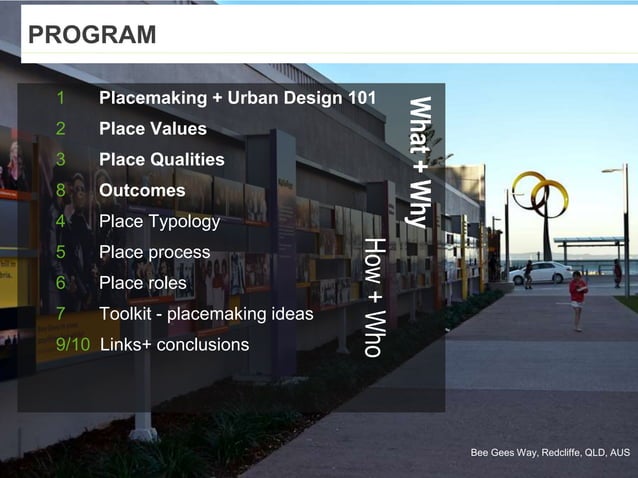 PROGRAM

1 Placemaking + Urban Design 101
2 Place Values
3 Place Qualities
8 Outcomes
4 Place Typology
5 Place process
6 Place roles
7 Toolkit - placemaking ideas
9/10 Links+ conclusions

What + Why

How + Who

Bee Gees Way, Redcliffe, QLD, AUS